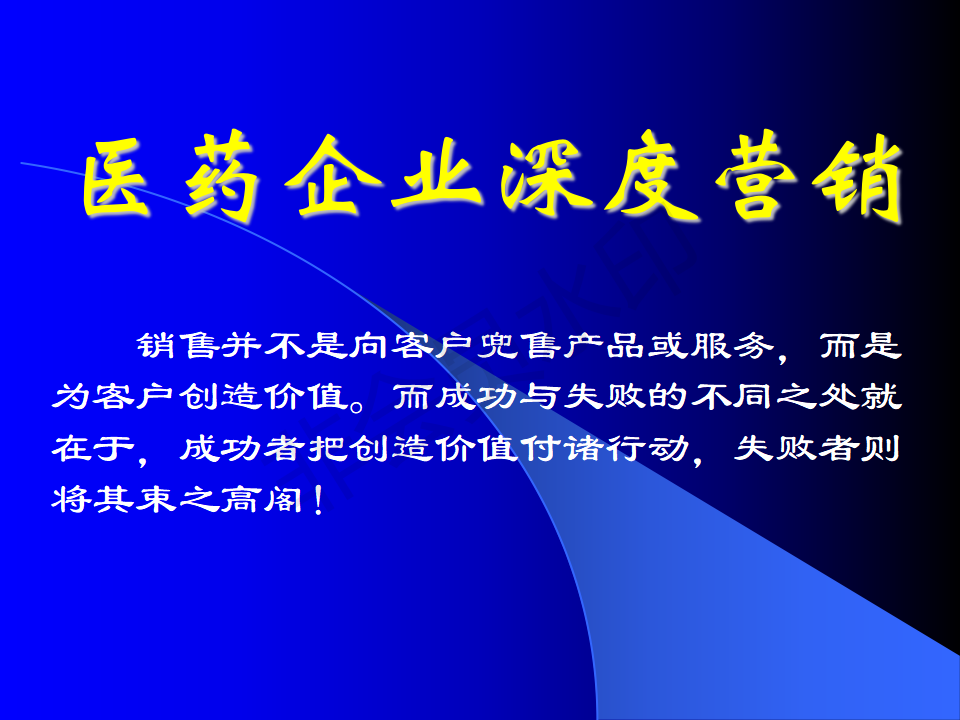 医药企业深度营销

销售并不是向客户兜售产品或服务，而是为客户创造价值。而成功与失败的不同之处就在于，成功者把创造价值付诸行动，失败者则将其束之高阁！